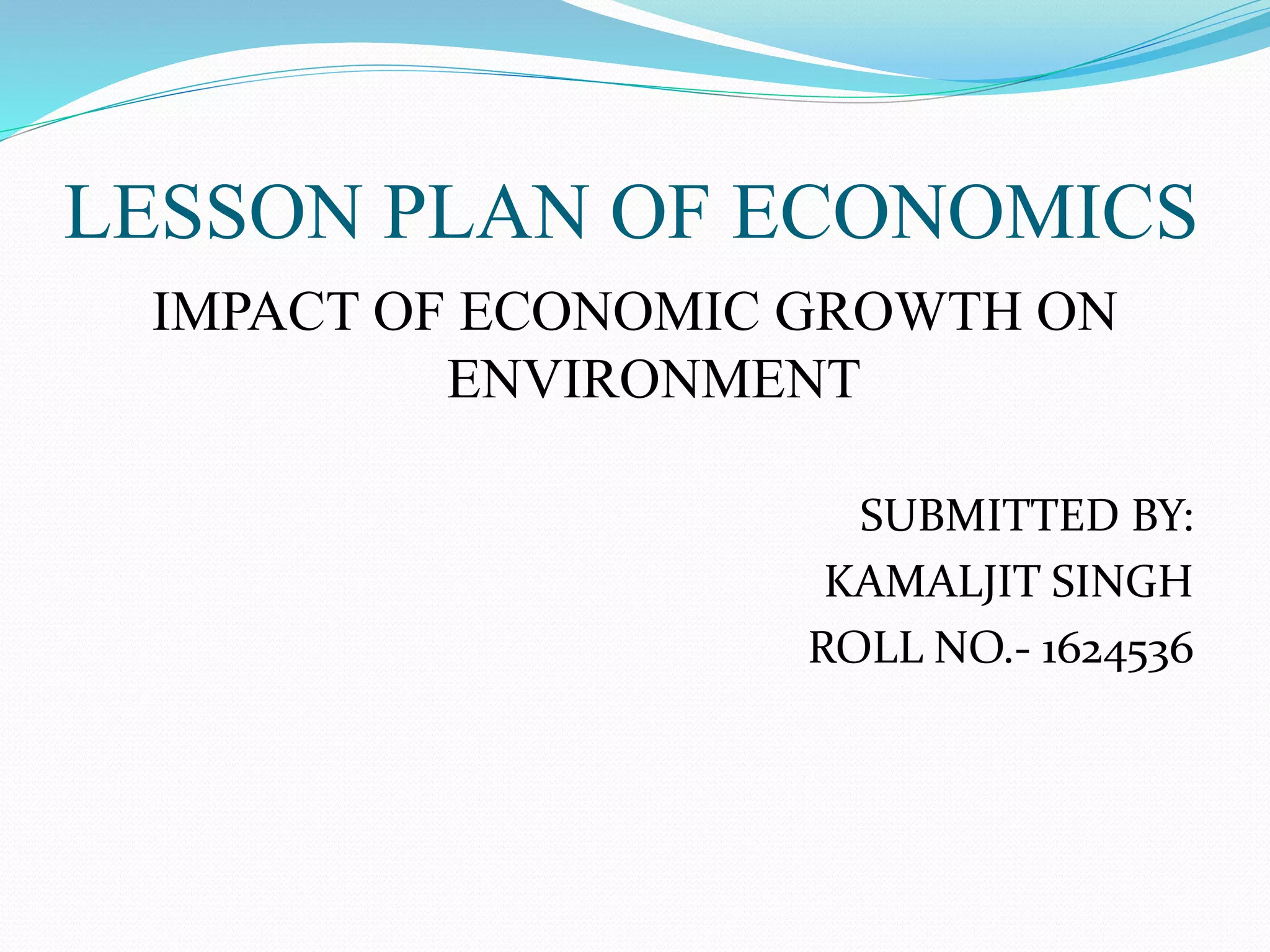 LESSON PLAN OF ECONOMICS

IMPACT OF ECONOMIC GROWTH ON ENVIRONMENT

SUBMITTED BY:
KAMALJIT SINGH
ROLL NO.- 1624536